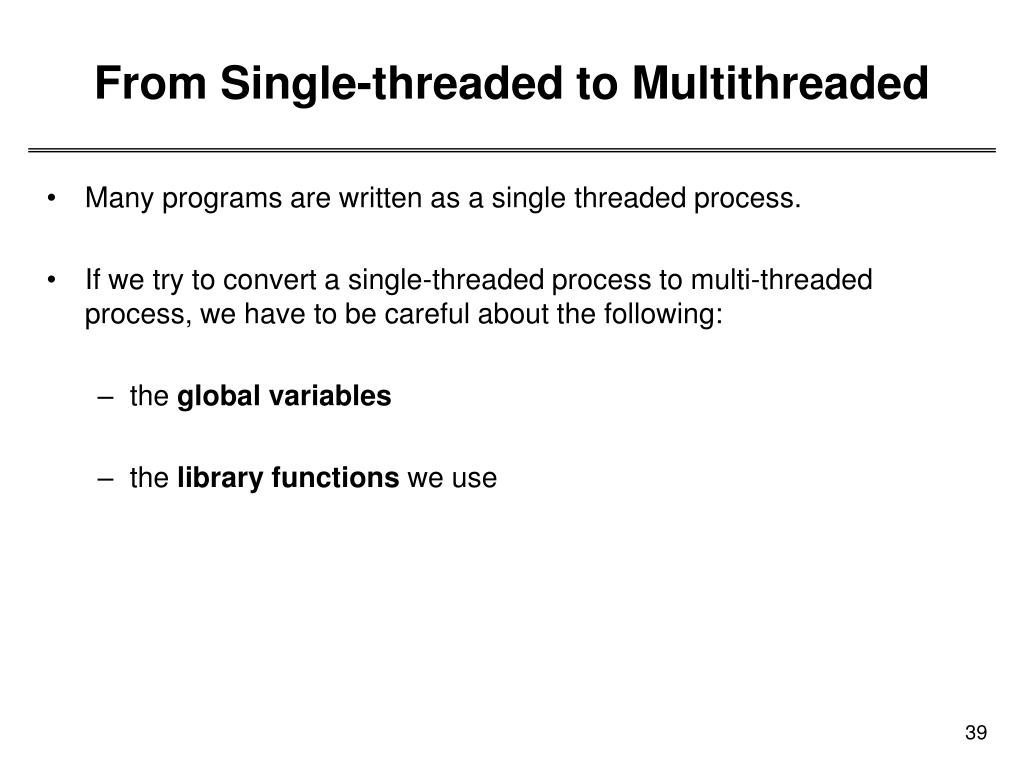 From Single-threaded to Multithreaded

• Many programs are written as a single threaded process.

• If we try to convert a single-threaded process to multi-threaded process, we have to be careful about the following:

– the global variables

– the library functions we use

39